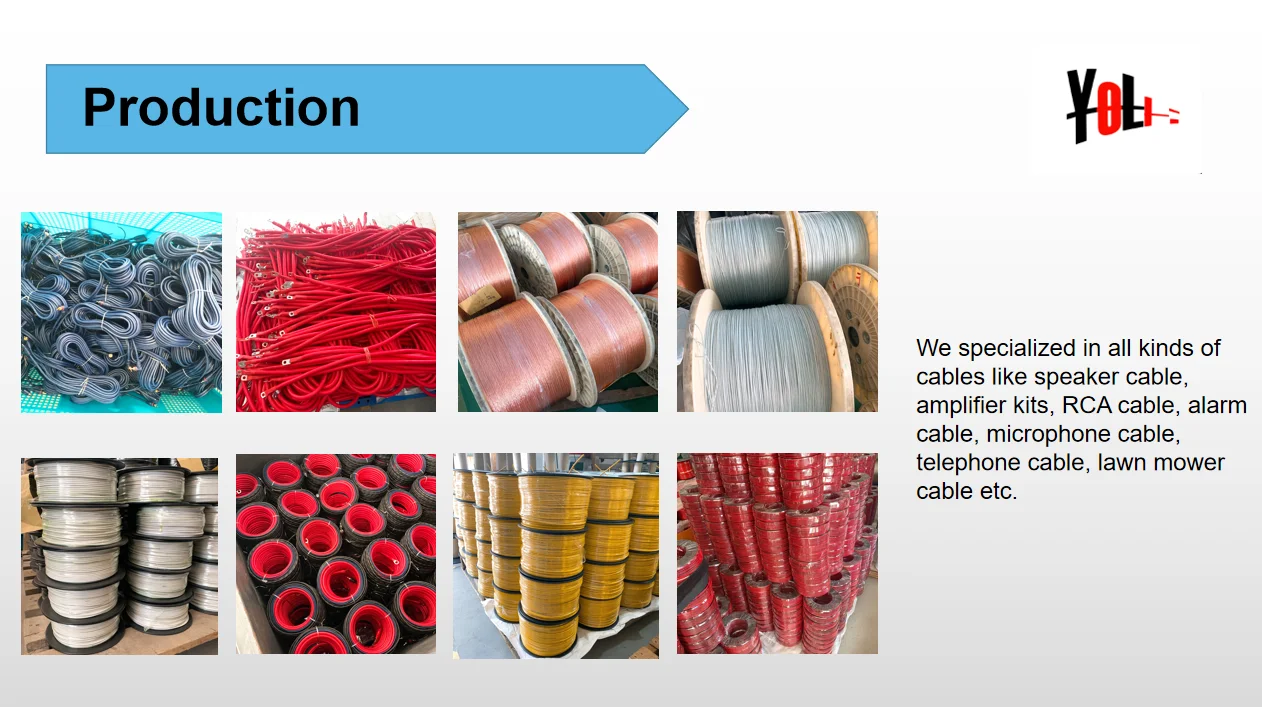 Production

YOLI

We specialized in all kinds of cables like speaker cable, amplifier kits, RCA cable, alarm cable, microphone cable, telephone cable, lawn mower cable etc.